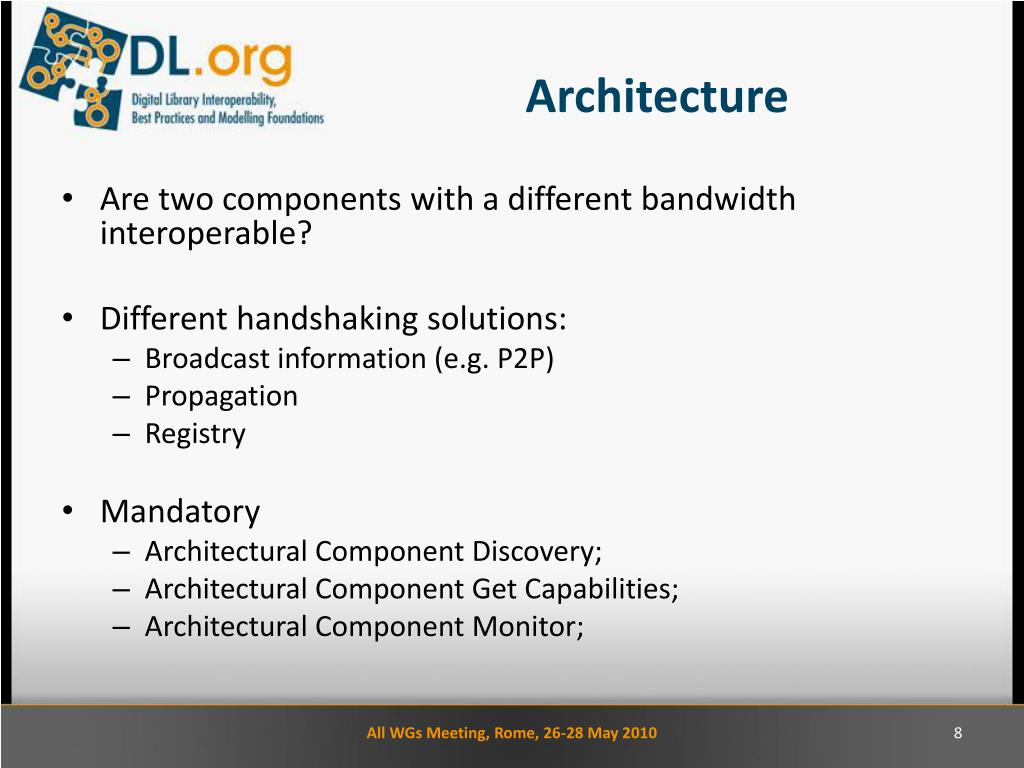 DL.org
Digital Library Interoperability, Best Practices and Modelling Foundations

Architecture

• Are two components with a different bandwidth interoperable?

• Different handshaking solutions:
– Broadcast information (e.g. P2P)
– Propagation
– Registry

• Mandatory
– Architectural Component Discovery;
– Architectural Component Get Capabilities;
– Architectural Component Monitor;

All WGs Meeting, Rome, 26-28 May 2010

8